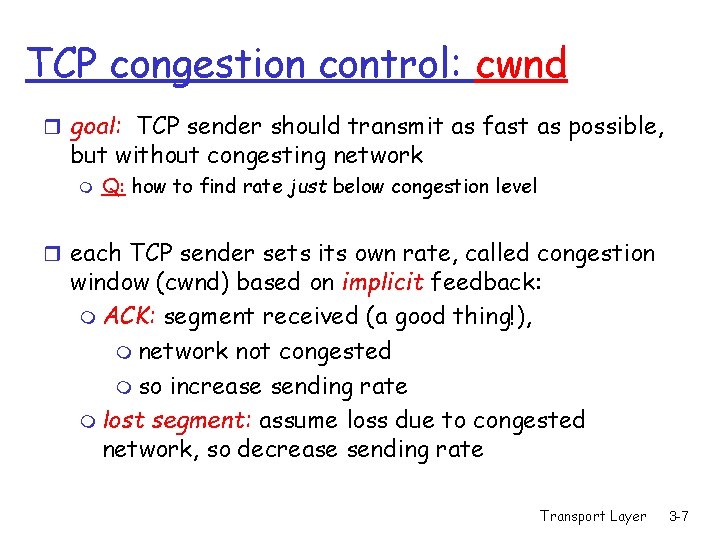 TCP congestion control: cwnd

goal: TCP sender should transmit as fast as possible, but without congesting network

Q: how to find rate just below congestion level

each TCP sender sets its own rate, called congestion window (cwnd) based on implicit feedback:

ACK: segment received (a good thing!),

network not congested

so increase sending rate

lost segment: assume loss due to congested network, so decrease sending rate

Transport Layer 3-7